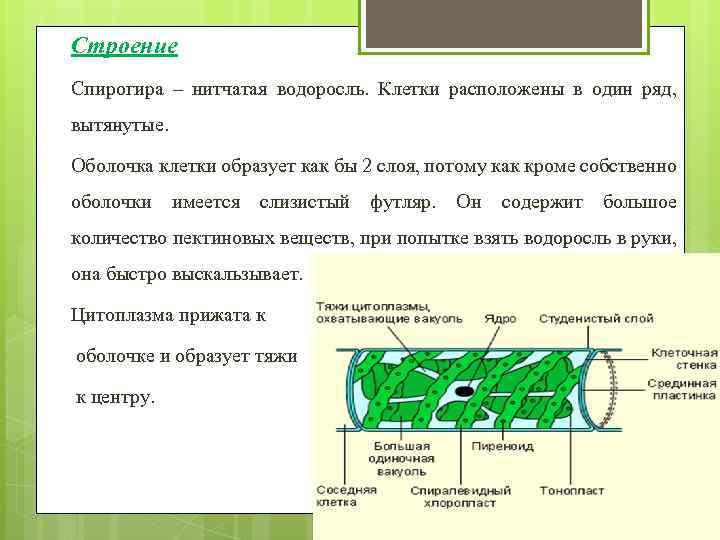 Строение

Спирогира – нитчатая водоросль. Клетки расположены в один ряд, вытянутые.

Оболочка клетки образует как бы 2 слоя, потому как кроме собственно оболочки имеется слизистый футляр. Он содержит большое количество пектиновых веществ, при попытке взять водоросль в руки, она быстро выскальзывает.

Цитоплазма прижата к оболочке и образует тяжи к центру.

Тяжи цитоплазмы, охватывающие вакуоль

Ядро

Студенистый слой

Клеточная стенка

Срединная пластинка

Большая одиночная вакуоль

Пиреноид

Соседняя клетка

Спиралевидный хлоропласт

Тонопласт